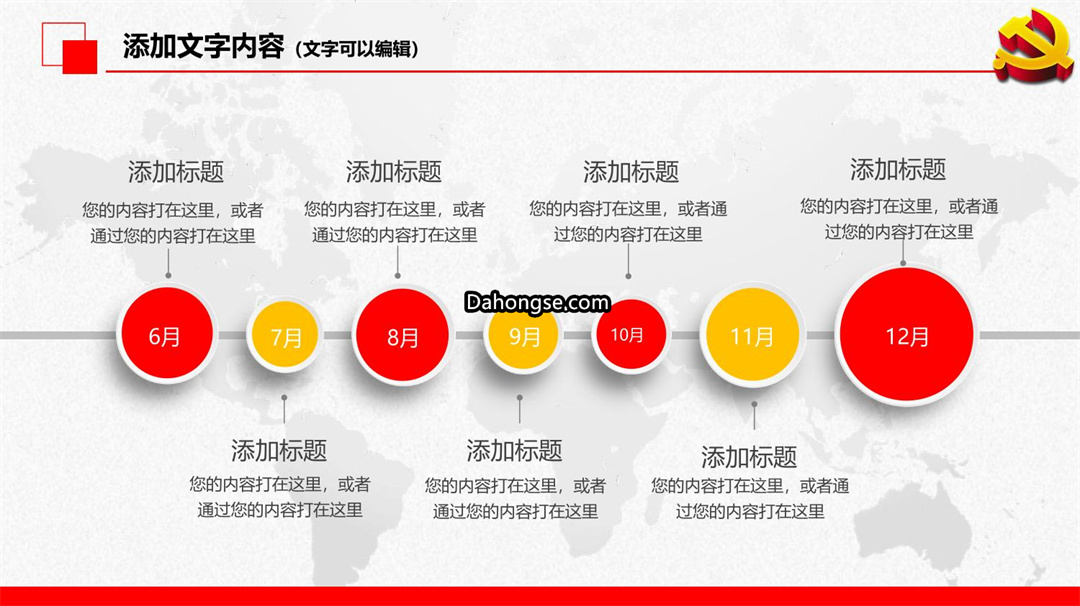 添加文字内容（文字可以编辑）

添加标题
您的内容打在这里，或者通过您的内容打在这里

添加标题
您的内容打在这里，或者通过您的内容打在这里

添加标题
您的内容打在这里，或者通过您的内容打在这里

添加标题
您的内容打在这里，或者通过您的内容打在这里

Dahongse.com

6月 7月 8月 9月 10月 11月 12月

添加标题
您的内容打在这里，或者通过您的内容打在这里

添加标题
您的内容打在这里，或者通过您的内容打在这里

添加标题
您的内容打在这里，或者通过您的内容打在这里